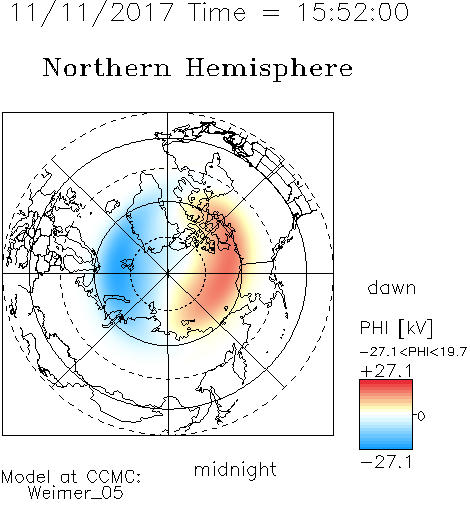 11/11/2017 Time = 15:52:00

Northern Hemisphere

dawn

PHI [kV]

-27.1<PHI<19.7

+27.1

0

-27.1

midnight

Model at CCMC:
Weimer_05